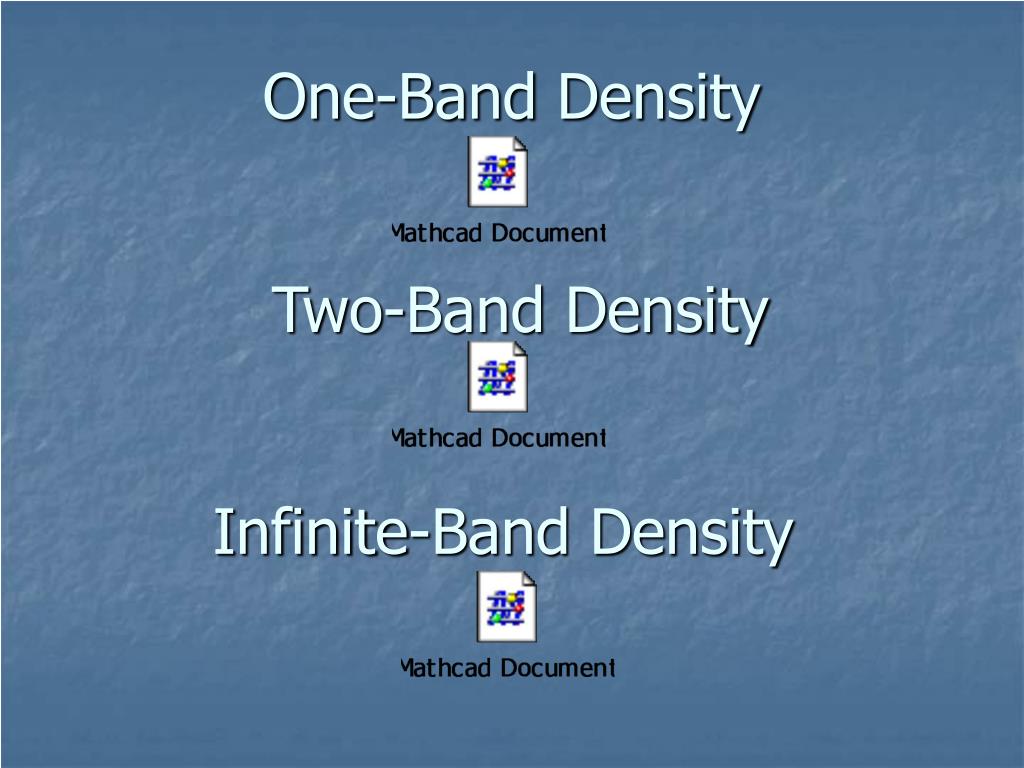 One-Band Density

Mathcad Document

Two-Band Density

Mathcad Document

Infinite-Band Density

Mathcad Document